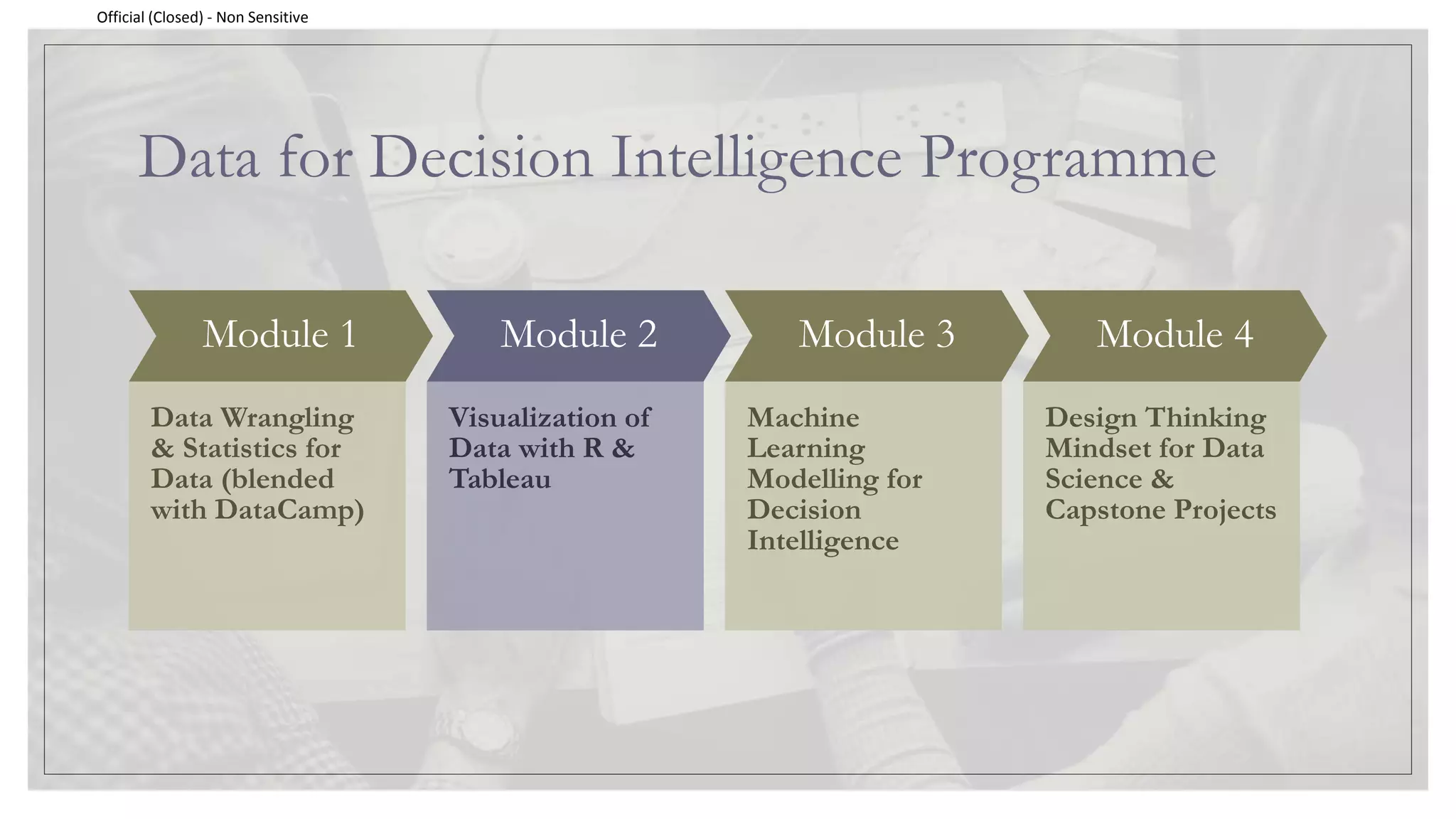 Official (Closed) - Non Sensitive

Data for Decision Intelligence Programme

Module 1

Data Wrangling & Statistics for Data (blended with DataCamp)

Module 2

Visualization of Data with R & Tableau

Module 3

Machine Learning Modelling for Decision Intelligence

Module 4

Design Thinking Mindset for Data Science & Capstone Projects